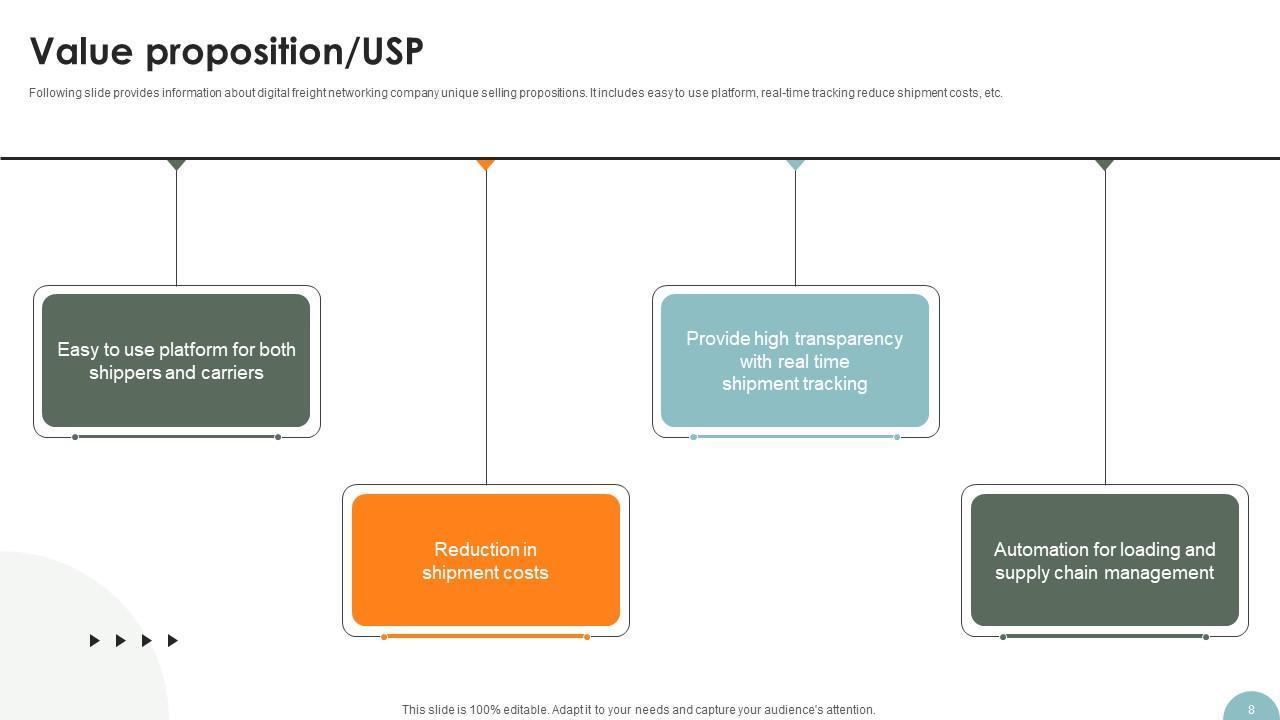 Value proposition/USP

Following slide provides information about digital freight networking company unique selling propositions. It includes easy to use platform, real-time tracking reduce shipment costs, etc.

Easy to use platform for both shippers and carriers

Reduction in shipment costs

Provide high transparency with real time shipment tracking

Automation for loading and supply chain management

This slide is 100% editable. Adapt it to your needs and capture your audience's attention.

8